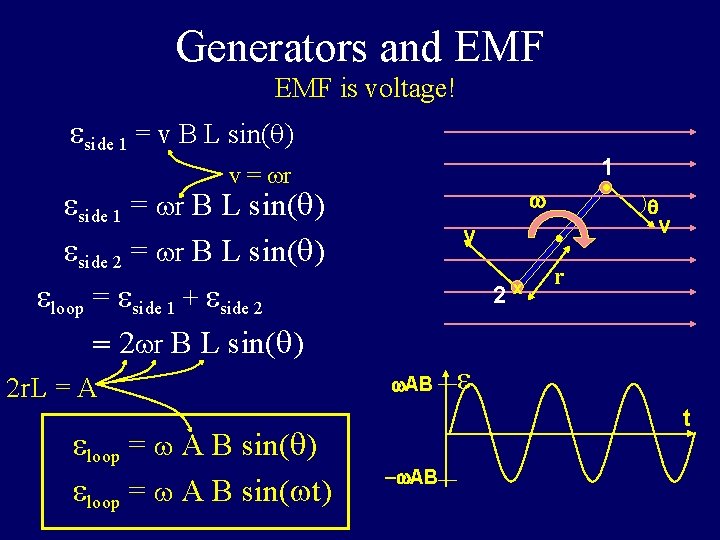 Generators and EMF

EMF is voltage!

$\varepsilon_{side\ 1} = v\ B\ L\ \sin(\theta)$

$v = \omega r$

$\varepsilon_{side\ 1} = \omega r\ B\ L\ \sin(\theta)$

$\varepsilon_{side\ 2} = \omega r\ B\ L\ \sin(\theta)$

$\varepsilon_{loop} = \varepsilon_{side\ 1} + \varepsilon_{side\ 2}$

$= 2\omega r\ B\ L\ \sin(\theta)$

$2rL = A$

$\varepsilon_{loop} = \omega\ A\ B\ \sin(\theta)$

$\varepsilon_{loop} = \omega\ A\ B\ \sin(\omega t)$

1

$\omega$

$\theta$

v

v

r

2

$\omega AB$

$\varepsilon$

t

$-\omega AB$